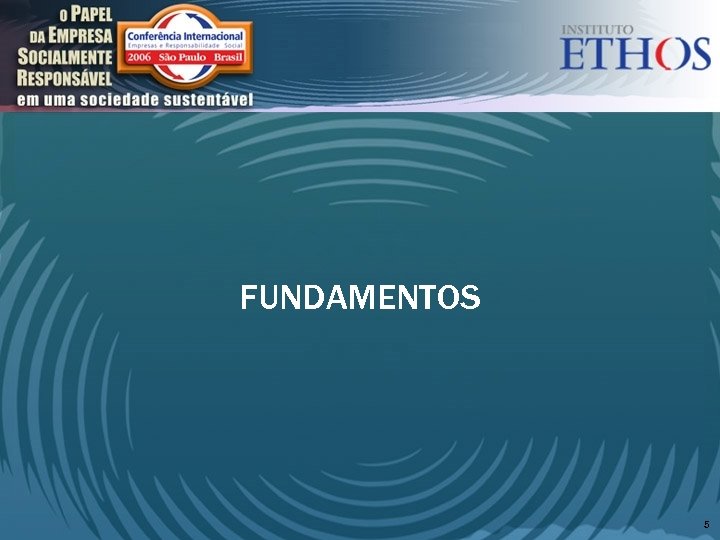 O PAPEL DA EMPRESA SOCIALMENTE RESPONSÁVEL em uma sociedade sustentável

Conferência Internacional
Empresas e Responsabilidade Social
2006 São Paulo Brasil

INSTITUTO ETHOS

FUNDAMENTOS

5